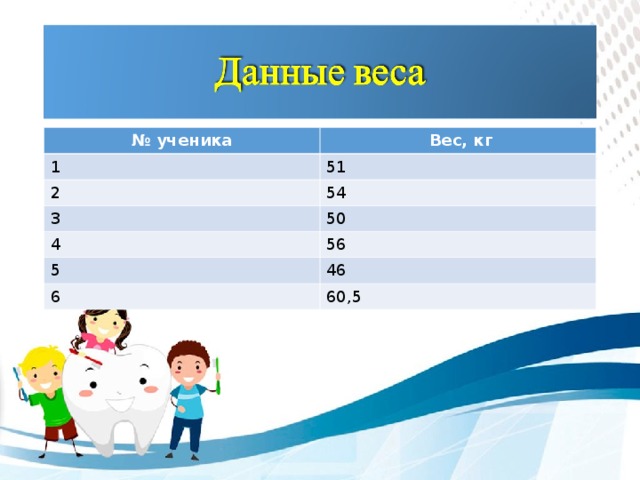 Данные веса

| № ученика | Вес, кг |
|---|---|
| 1 | 51 |
| 2 | 54 |
| 3 | 50 |
| 4 | 56 |
| 5 | 46 |
| 6 | 60,5 |